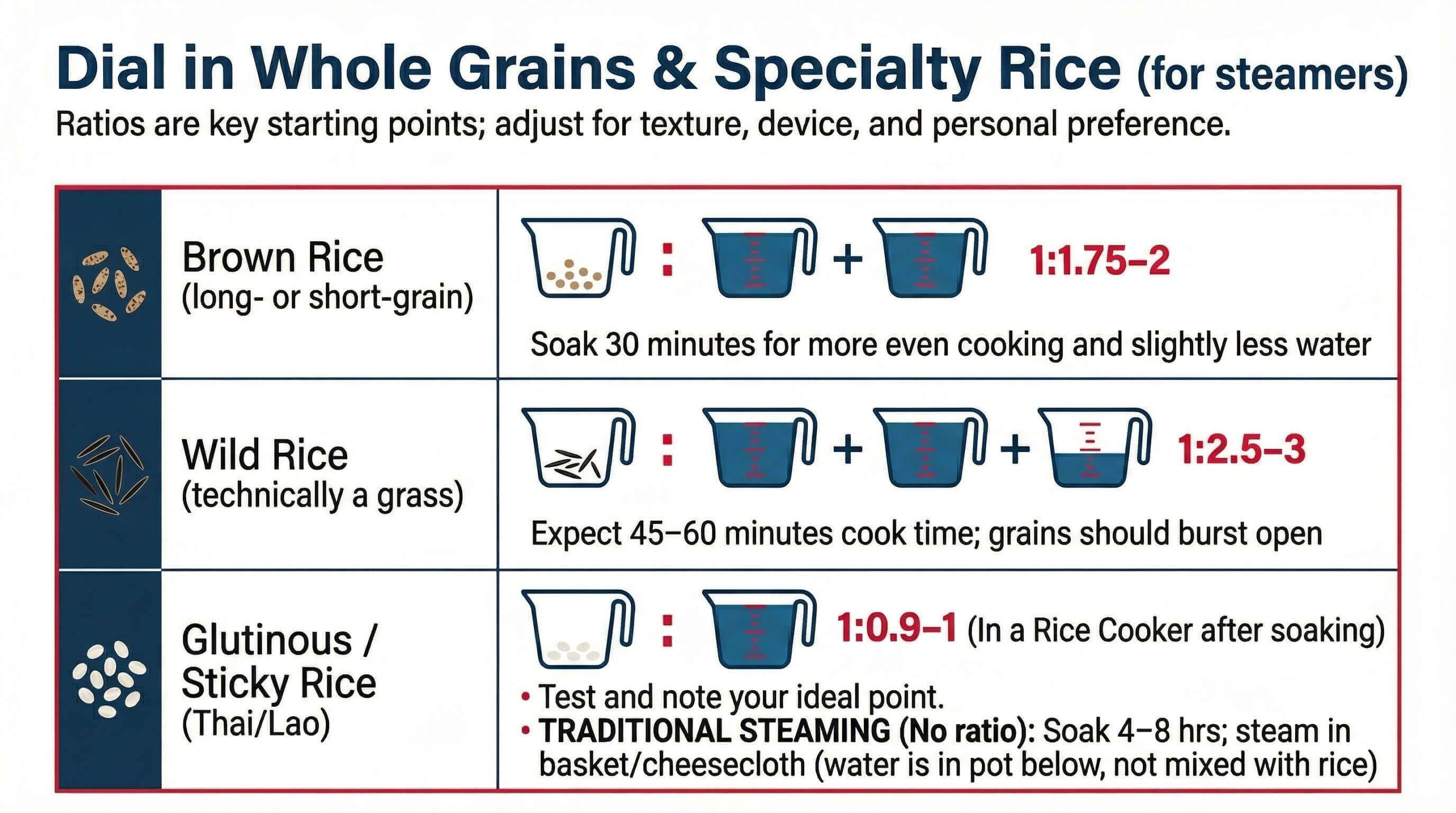 Dial in Whole Grains & Specialty Rice (for steamers)

Ratios are key starting points; adjust for texture, device, and personal preference.

| | |
|---|---|
| Brown Rice (long- or short-grain) | : + 1:1.75–2 Soak 30 minutes for more even cooking and slightly less water |
| Wild Rice (technically a grass) | : + + 1:2.5–3 Expect 45–60 minutes cook time; grains should burst open |
| Glutinous / Sticky Rice (Thai/Lao) | : 1:0.9–1 (In a Rice Cooker after soaking) • Test and note your ideal point. • TRADITIONAL STEAMING (No ratio): Soak 4–8 hrs; steam in basket/cheesecloth (water is in pot below, not mixed with rice) |